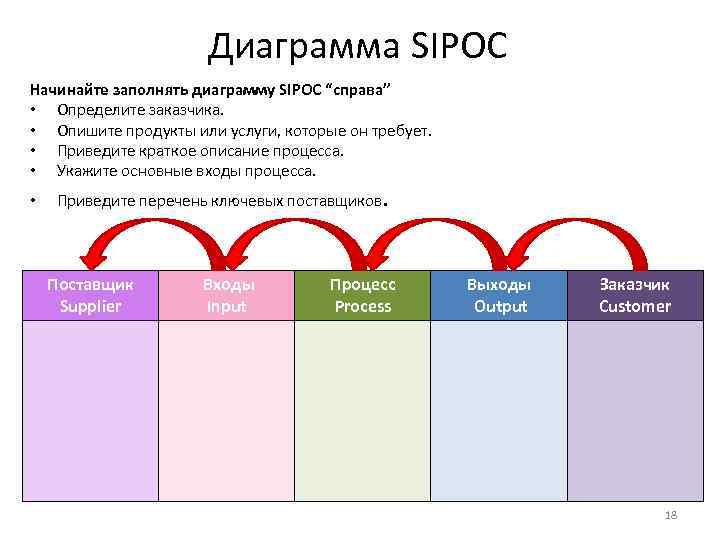 Диаграмма SIPOC

Начинайте заполнять диаграмму SIPOC “справа”
• Определите заказчика.
• Опишите продукты или услуги, которые он требует.
• Приведите краткое описание процесса.
• Укажите основные входы процесса.
• Приведите перечень ключевых поставщиков.

| Поставщик Supplier | Входы Input | Процесс Process | Выходы Output | Заказчик Customer |
|---|---|---|---|---|
| | | | | |

18